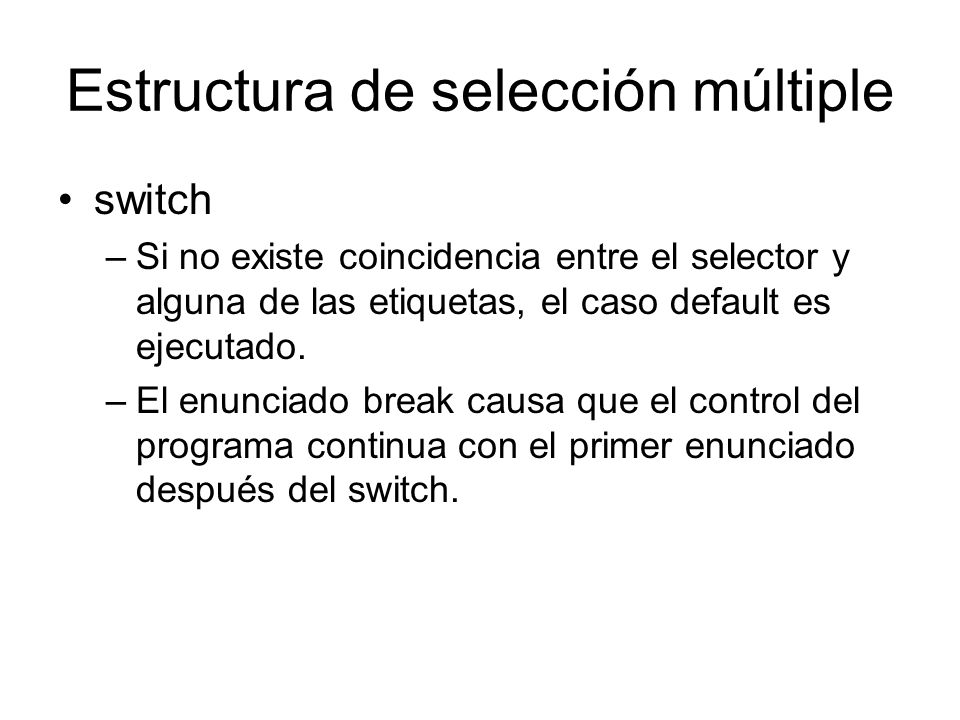 Estructura de selección múltiple

• switch

– Si no existe coincidencia entre el selector y alguna de las etiquetas, el caso default es ejecutado.

– El enunciado break causa que el control del programa continua con el primer enunciado después del switch.